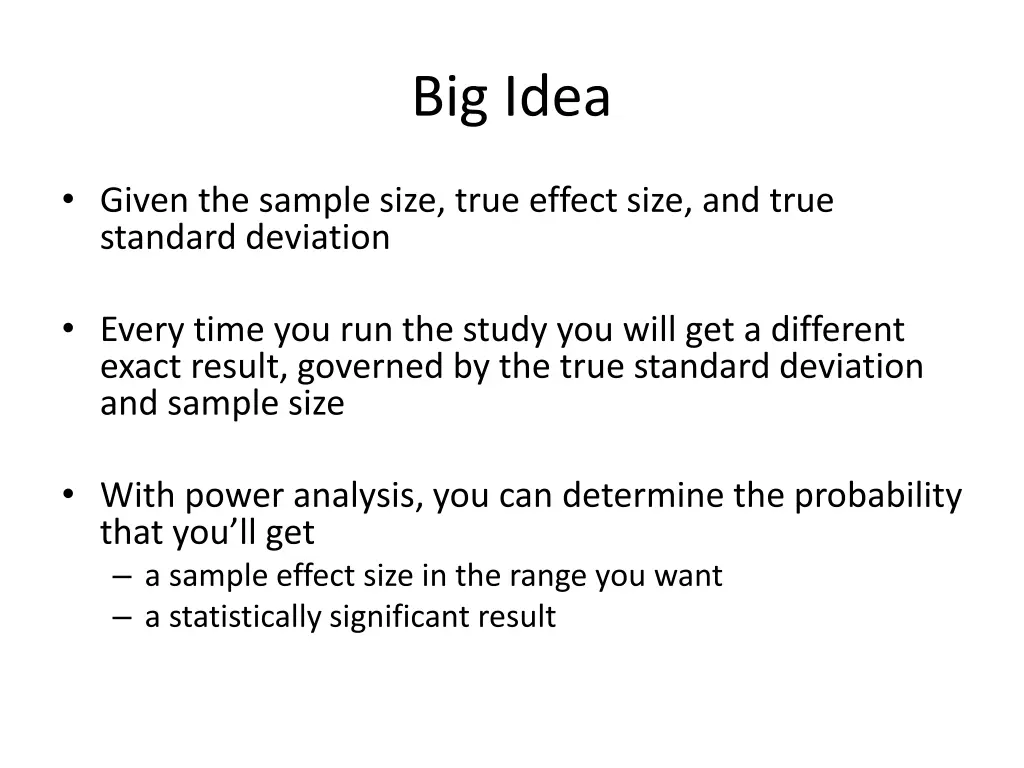 Big Idea

• Given the sample size, true effect size, and true standard deviation

• Every time you run the study you will get a different exact result, governed by the true standard deviation and sample size

• With power analysis, you can determine the probability that you'll get
– a sample effect size in the range you want
– a statistically significant result